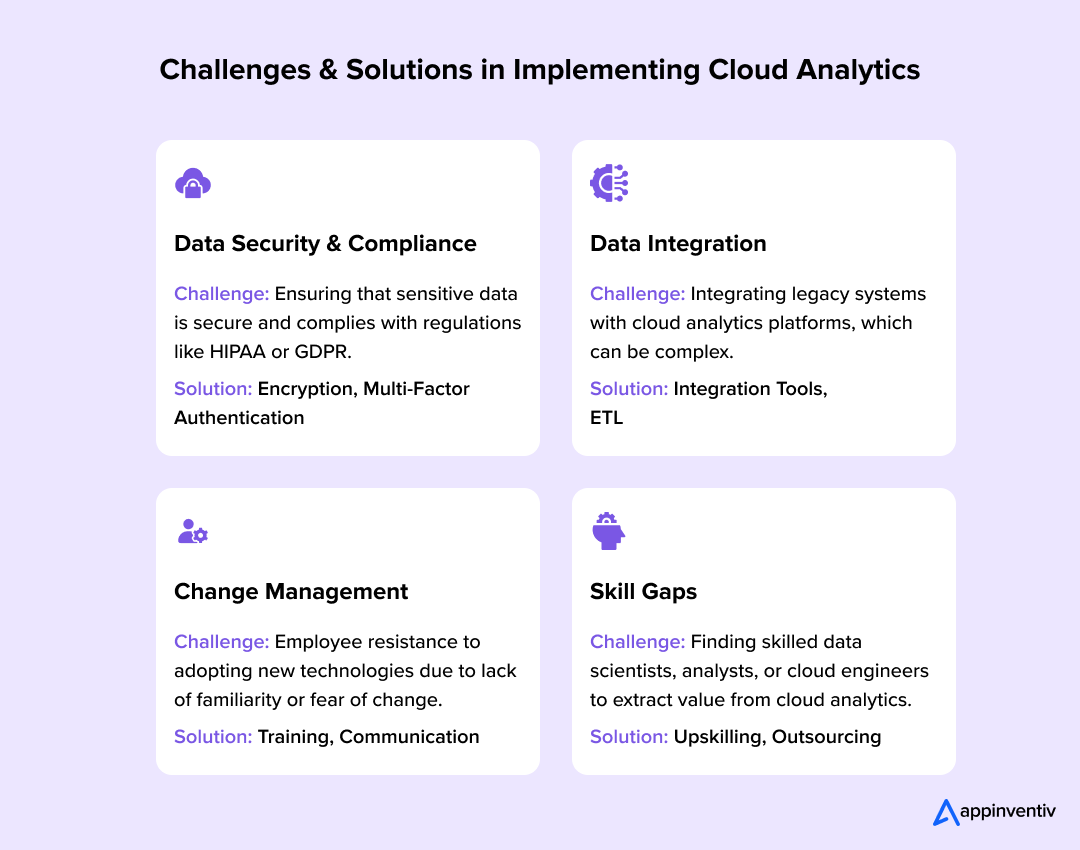 Challenges & Solutions in Implementing Cloud Analytics

Data Security & Compliance

Challenge: Ensuring that sensitive data is secure and complies with regulations like HIPAA or GDPR.

Solution: Encryption, Multi-Factor Authentication

Data Integration

Challenge: Integrating legacy systems with cloud analytics platforms, which can be complex.

Solution: Integration Tools, ETL

Change Management

Challenge: Employee resistance to adopting new technologies due to lack of familiarity or fear of change.

Solution: Training, Communication

Skill Gaps

Challenge: Finding skilled data scientists, analysts, or cloud engineers to extract value from cloud analytics.

Solution: Upskilling, Outsourcing

appinventiv